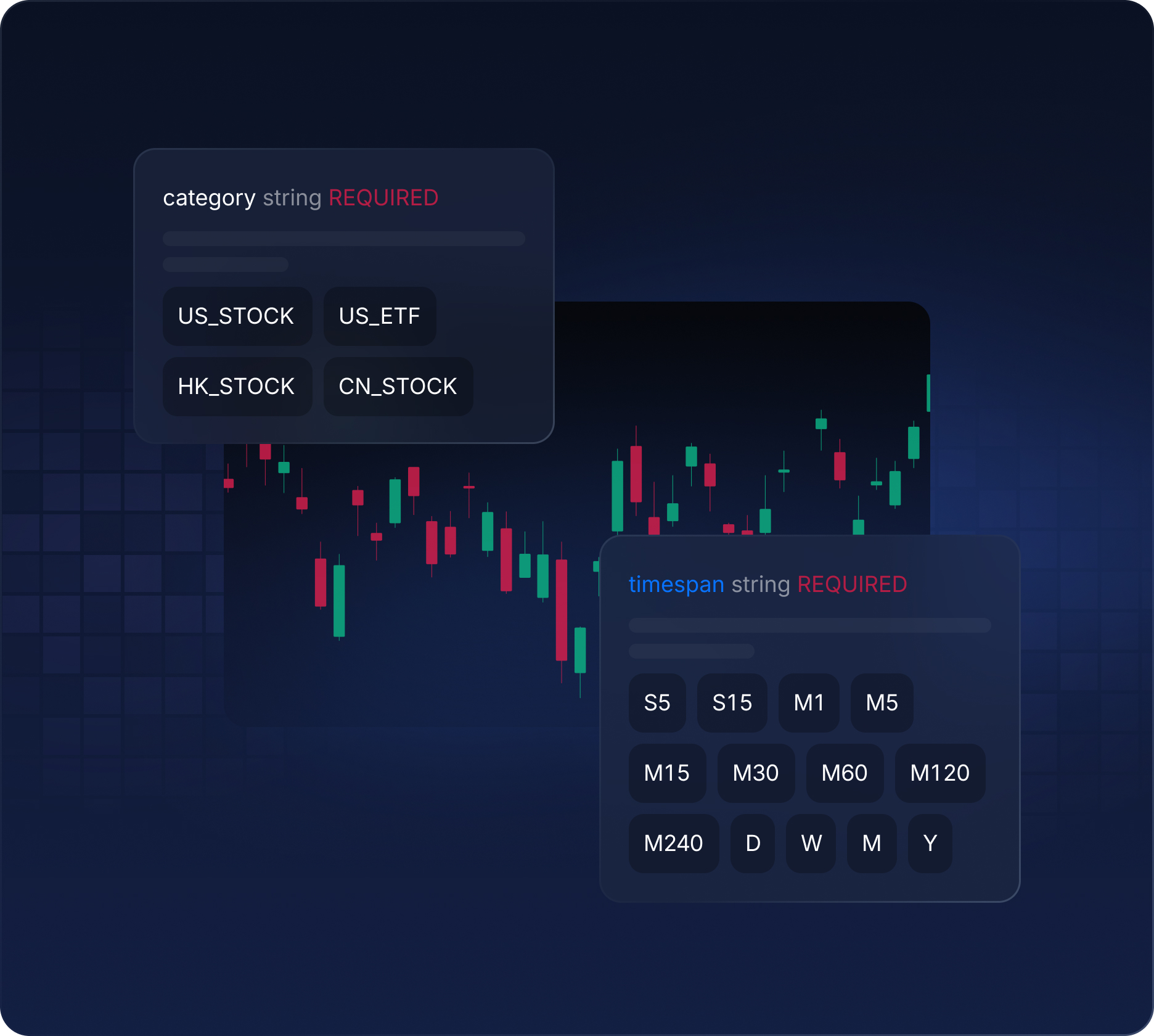 category string REQUIRED

US_STOCK
US_ETF
HK_STOCK
CN_STOCK

timespan string REQUIRED

S5
S15
M1
M5
M15
M30
M60
M120
M240
D
W
M
Y